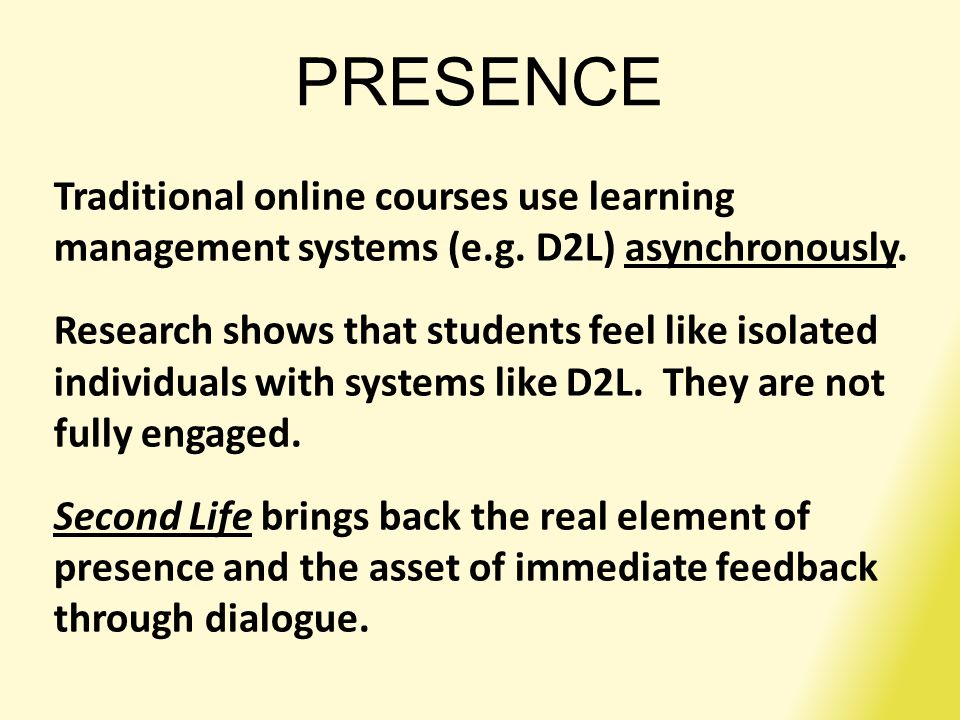 PRESENCE

Traditional online courses use learning management systems (e.g. D2L) asynchronously.

Research shows that students feel like isolated individuals with systems like D2L. They are not fully engaged.

Second Life brings back the real element of presence and the asset of immediate feedback through dialogue.